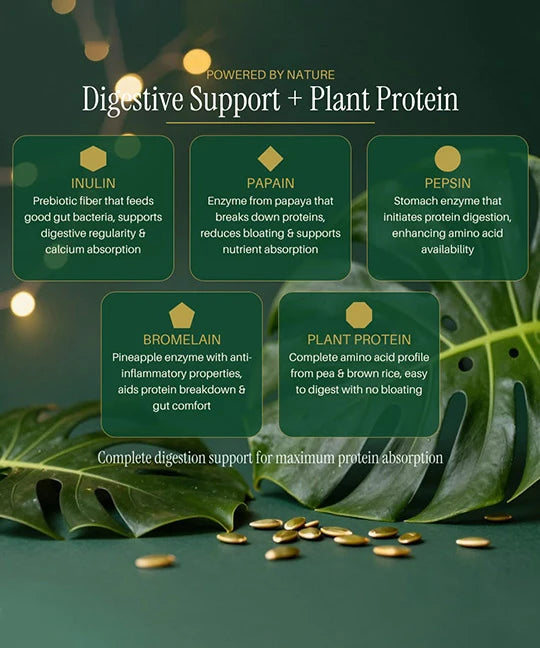 POWERED BY NATURE

Digestive Support + Plant Protein

INULIN

Prebiotic fiber that feeds good gut bacteria, supports digestive regularity & calcium absorption

PAPAIN

Enzyme from papaya that breaks down proteins, reduces bloating & supports nutrient absorption

PEPSIN

Stomach enzyme that initiates protein digestion, enhancing amino acid availability

BROMELAIN

Pineapple enzyme with anti-inflammatory properties, aids protein breakdown & gut comfort

PLANT PROTEIN

Complete amino acid profile from pea & brown rice, easy to digest with no bloating

Complete digestion support for maximum protein absorption